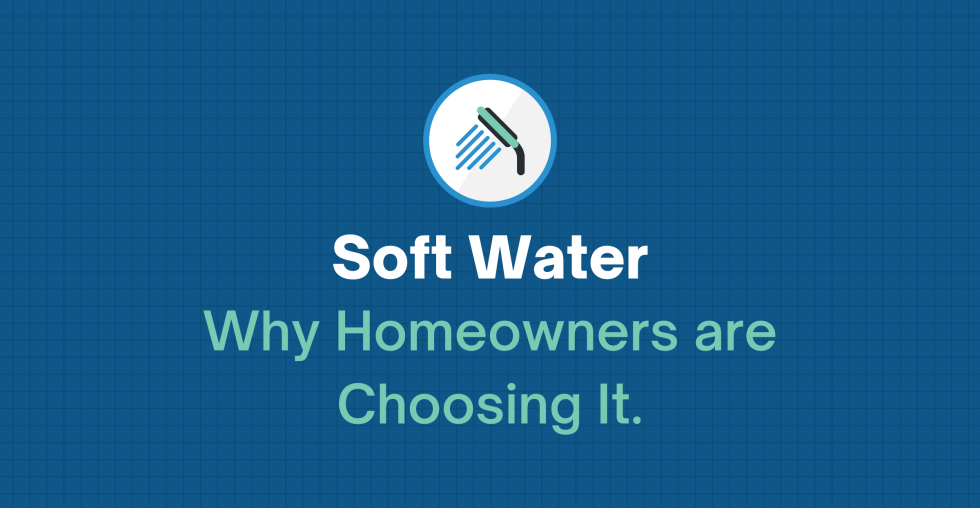 Soft Water
Why Homeowners are Choosing It.